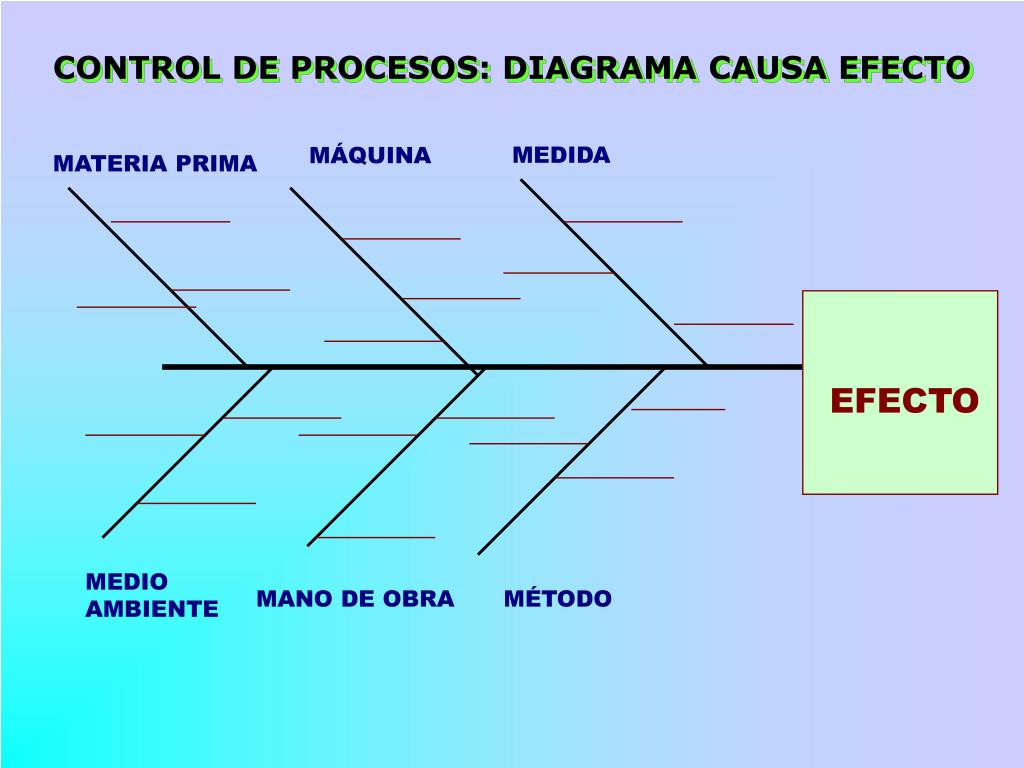 CONTROL DE PROCESOS: DIAGRAMA CAUSA EFECTO

MATERIA PRIMA

MÁQUINA

MEDIDA

EFECTO

MEDIO AMBIENTE

MANO DE OBRA

MÉTODO